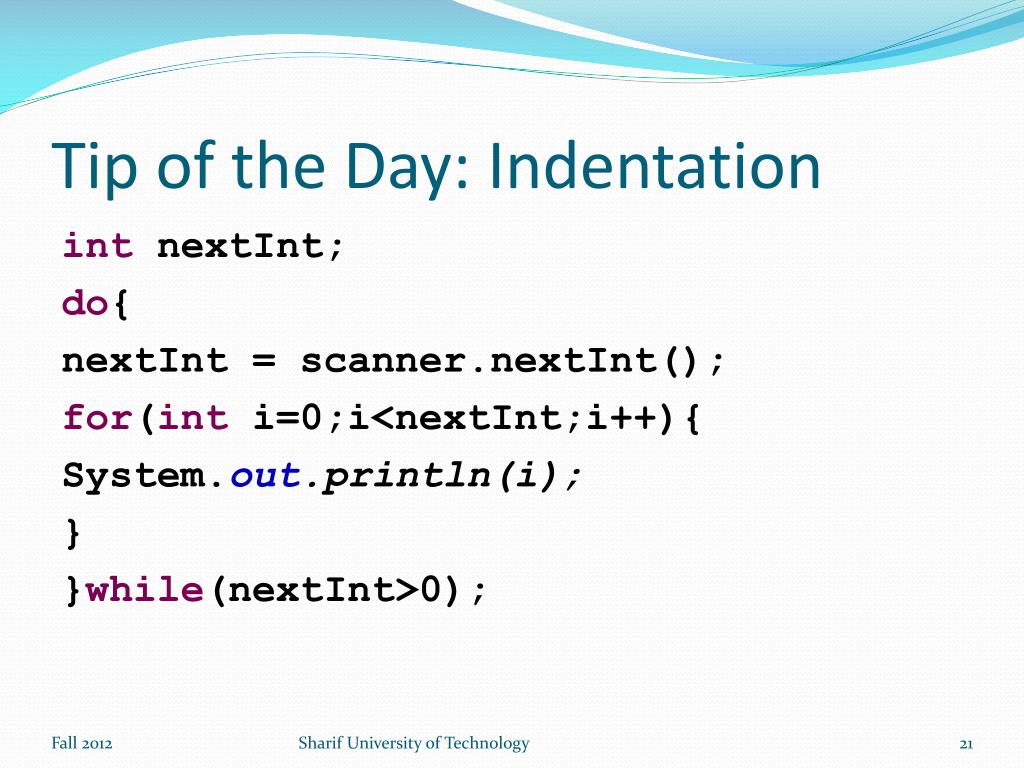 Tip of the Day: Indentation

int nextInt;
do{
nextInt = scanner.nextInt();
for(int i=0;i<nextInt;i++){
System.out.println(i);
}
}while(nextInt>0);

Fall 2012

Sharif University of Technology

21